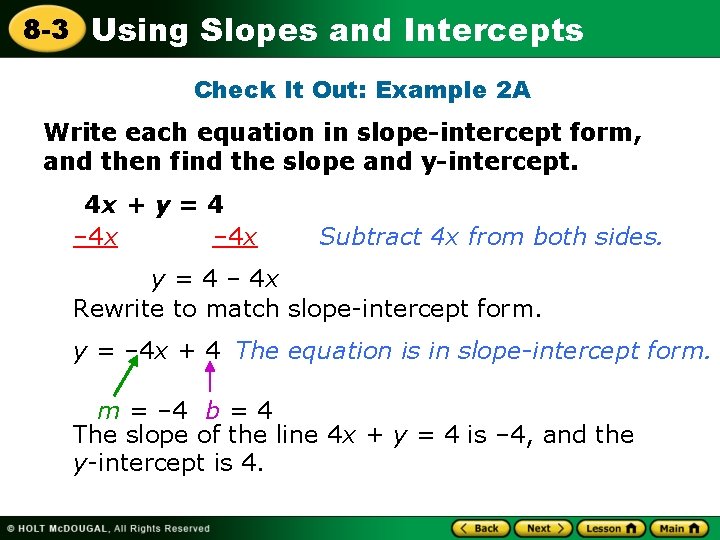 8-3 Using Slopes and Intercepts

Check It Out: Example 2A

Write each equation in slope-intercept form, and then find the slope and y-intercept.

$4x + y = 4$
$-4x$ $-4x$ Subtract $4x$ from both sides.

$y = 4 - 4x$
Rewrite to match slope-intercept form.

$y = -4x + 4$ The equation is in slope-intercept form.

$m = -4$ $b = 4$
The slope of the line $4x + y = 4$ is $-4$, and the $y$-intercept is 4.

© HOLT McDOUGAL, All Rights Reserved

Back Next Lesson Main